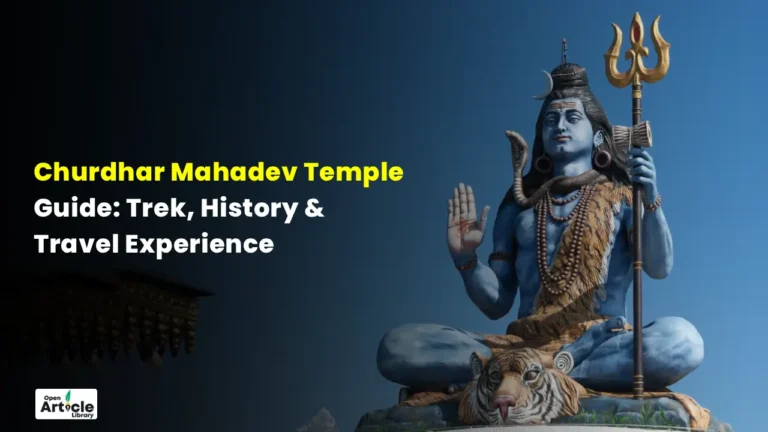 Churdhar Mahadev Temple Guide: Trek, History & Travel Experience

Open Article Library